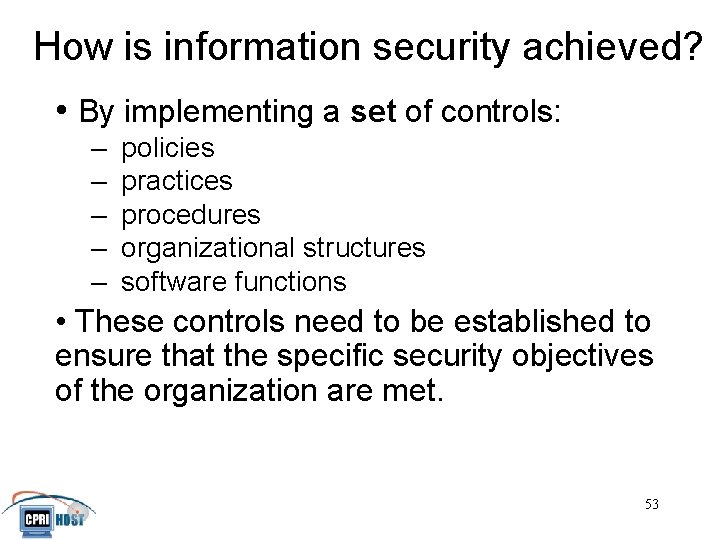 How is information security achieved?

• By implementing a set of controls:
– policies
– practices
– procedures
– organizational structures
– software functions

• These controls need to be established to ensure that the specific security objectives of the organization are met.

CPRI HOST

53